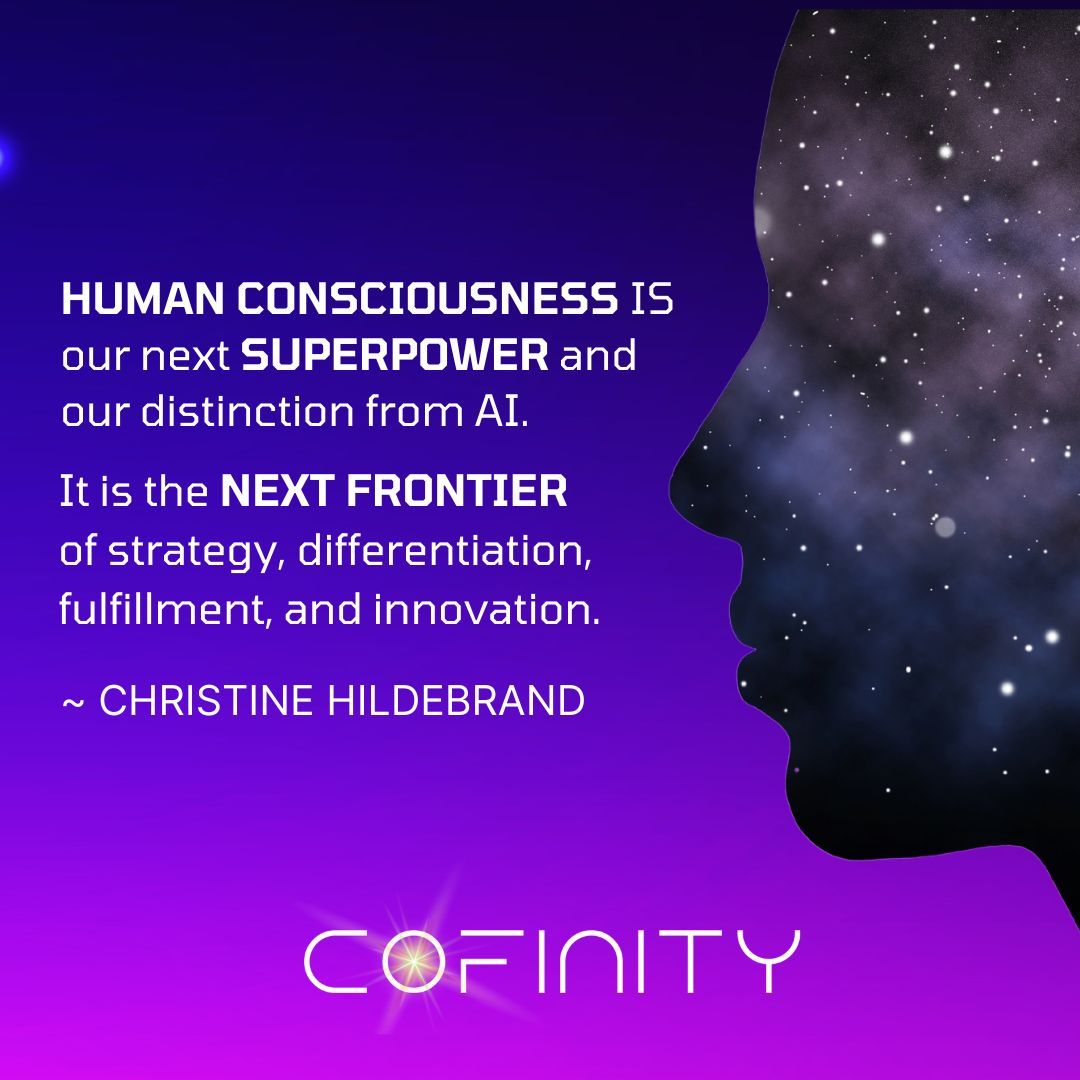 HUMAN CONSCIOUSNESS IS our next SUPERPOWER and our distinction from AI.

It is the NEXT FRONTIER of strategy, differentiation, fulfillment, and innovation.

~ CHRISTINE HILDEBRAND

COFINITY